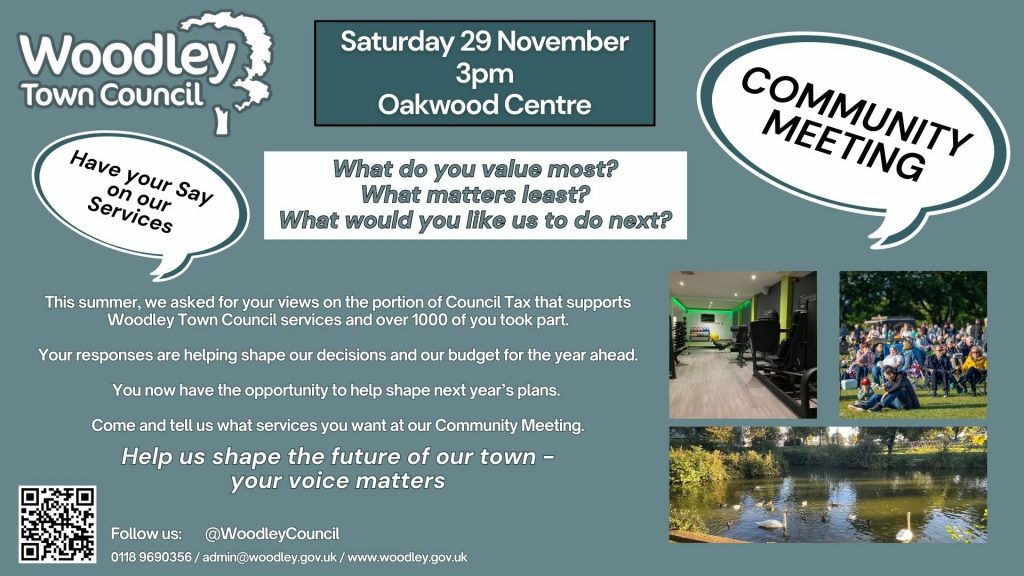 Woodley Town Council

Saturday 29 November
3pm
Oakwood Centre

COMMUNITY MEETING

Have your Say on our Services

What do you value most?
What matters least?
What would you like us to do next?

This summer, we asked for your views on the portion of Council Tax that supports Woodley Town Council services and over 1000 of you took part.

Your responses are helping shape our decisions and our budget for the year ahead.

You now have the opportunity to help shape next year's plans.

Come and tell us what services you want at our Community Meeting.

Help us shape the future of our town - your voice matters

Follow us: @WoodleyCouncil

0118 9690356 / admin@woodley.gov.uk / www.woodley.gov.uk